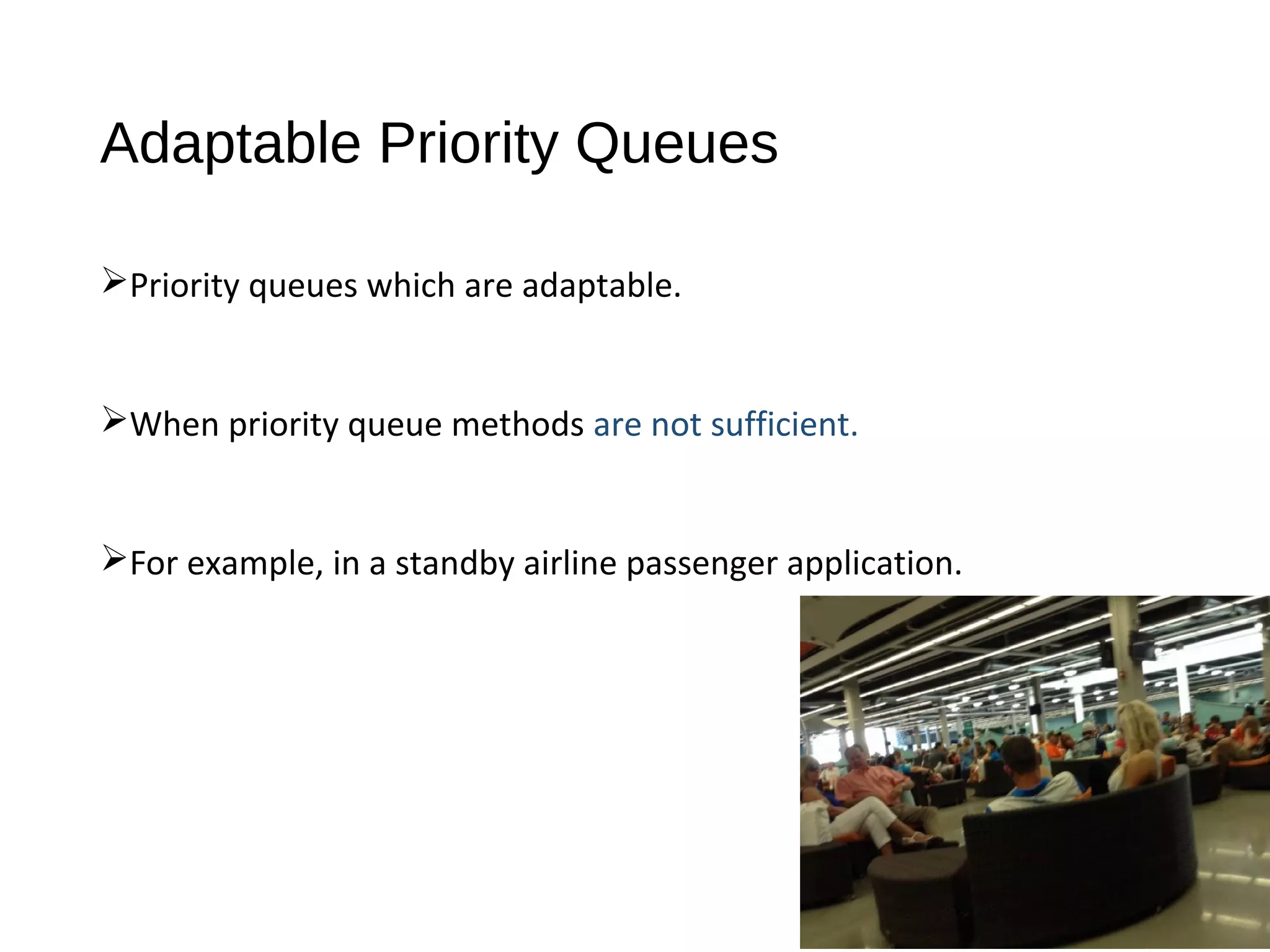 Adaptable Priority Queues

➢Priority queues which are adaptable.

➢When priority queue methods are not sufficient.

➢For example, in a standby airline passenger application.